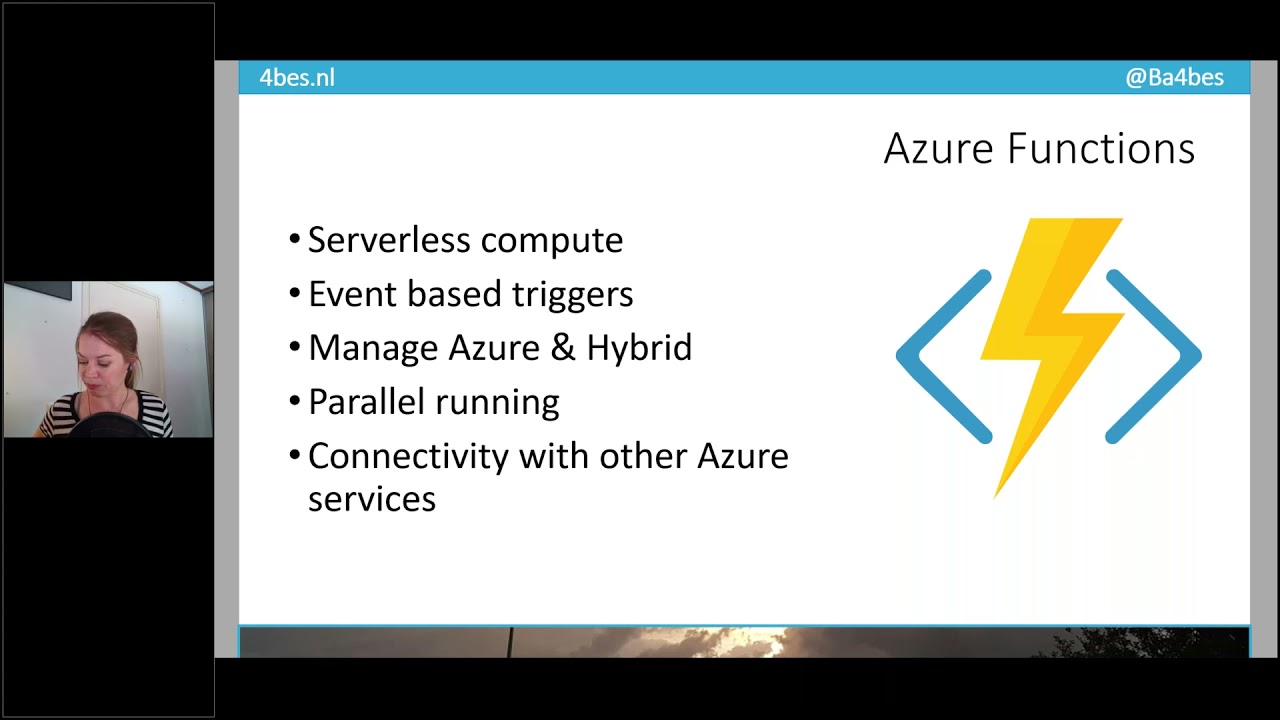 4bes.nl

@Ba4bes

Azure Functions

• Serverless compute
• Event based triggers
• Manage Azure & Hybrid
• Parallel running
• Connectivity with other Azure services